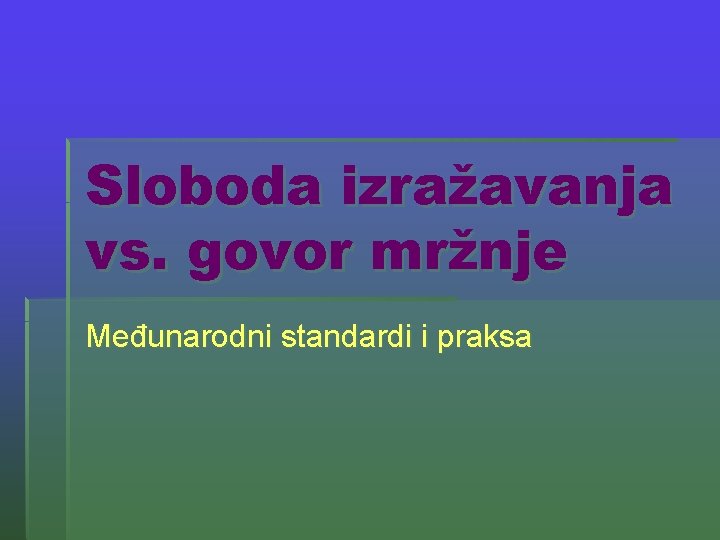 Sloboda izražavanja vs. govor mržnje

Međunarodni standardi i praksa